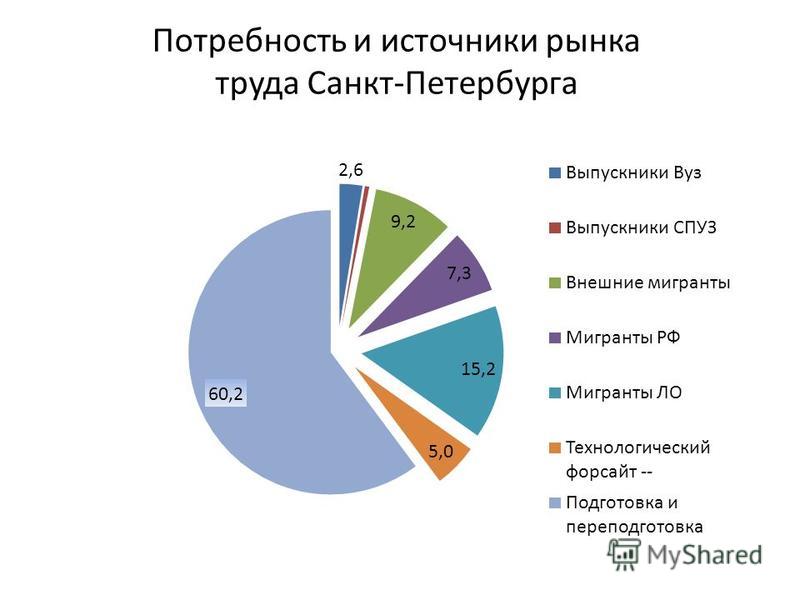 Потребность и источники рынка труда Санкт-Петербурга

2,6

9,2

7,3

15,2

5,0

60,2

Выпускники Вуз

Выпускники СПУЗ

Внешние мигранты

Мигранты РФ

Мигранты ЛО

Технологический форсайт --

Подготовка и переподготовка

MyShared